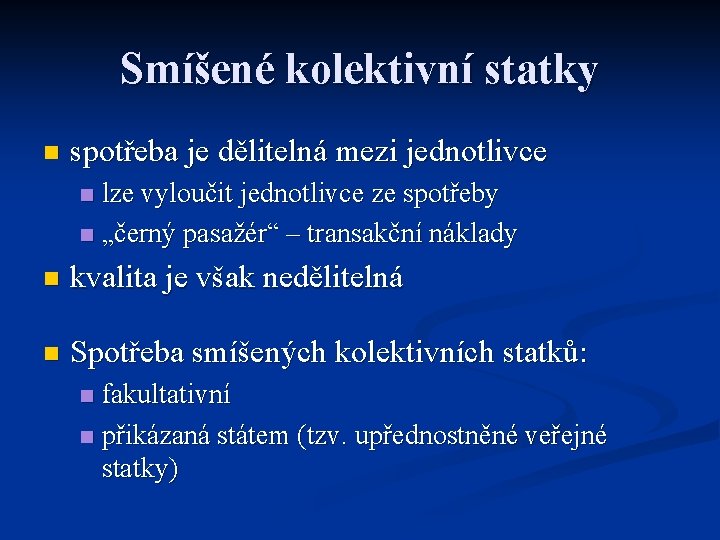 Smíšené kolektivní statky

spotřeba je dělitelná mezi jednotlivce

lze vyloučit jednotlivce ze spotřeby

„černý pasažér“ – transakční náklady

kvalita je však nedělitelná

Spotřeba smíšených kolektivních statků:

fakultativní

přikázaná státem (tzv. upřednostněné veřejné statky)